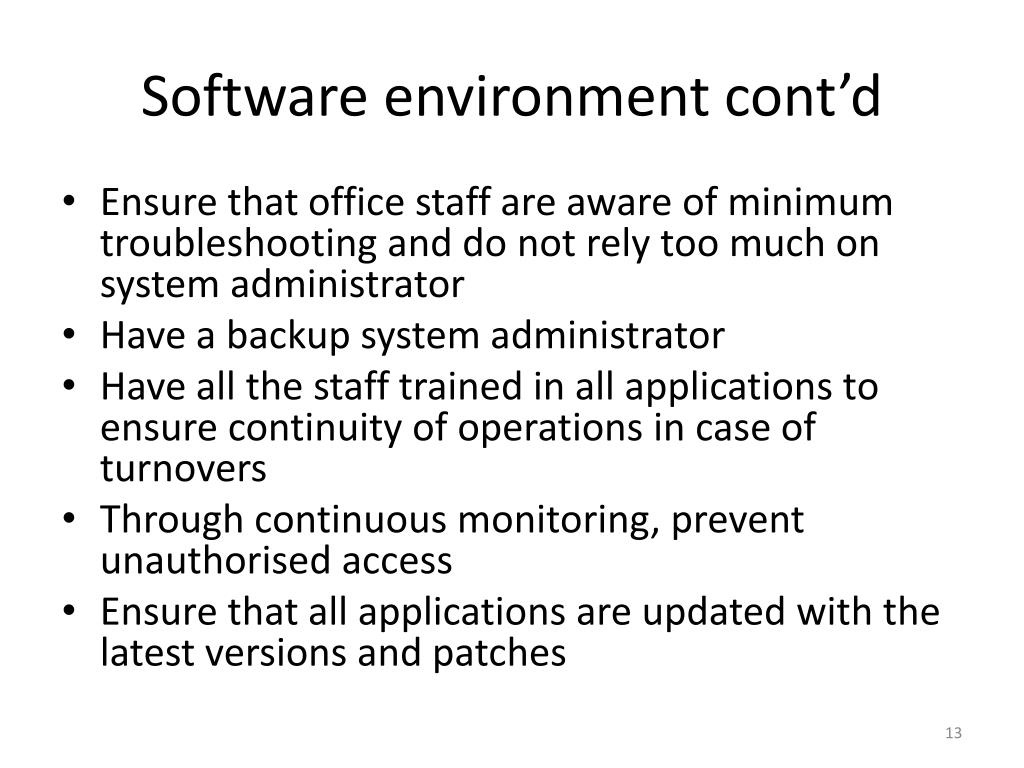 Software environment cont’d

• Ensure that office staff are aware of minimum troubleshooting and do not rely too much on system administrator
• Have a backup system administrator
• Have all the staff trained in all applications to ensure continuity of operations in case of turnovers
• Through continuous monitoring, prevent unauthorised access
• Ensure that all applications are updated with the latest versions and patches

13